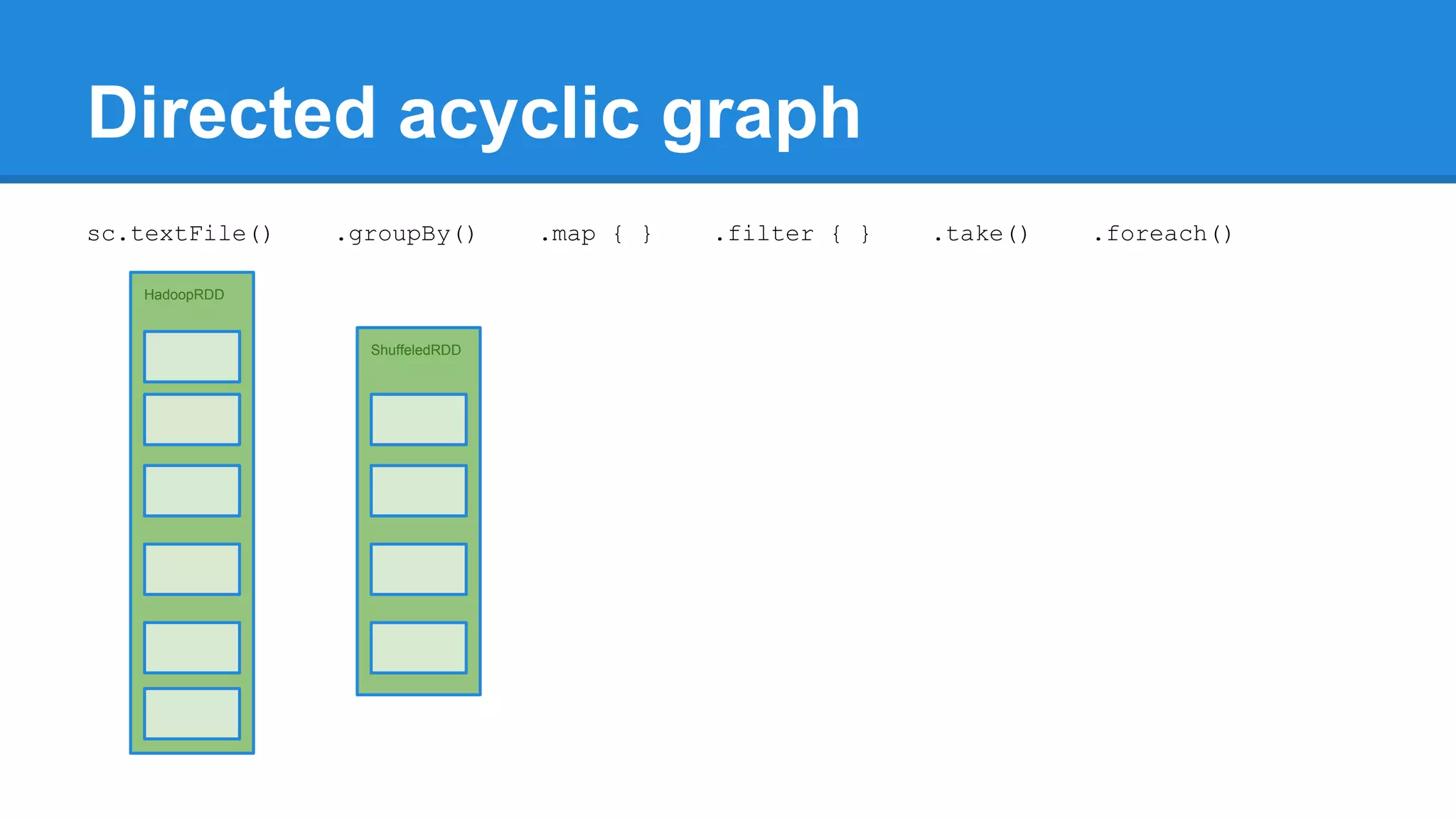 Directed acyclic graph

sc.textFile() .groupBy() .map { } .filter { } .take() .foreach()

HadoopRDD

ShuffeledRDD